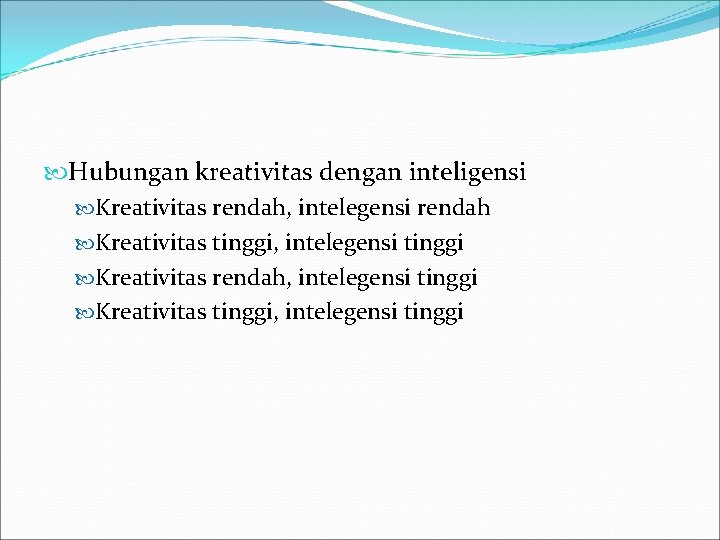 Hubungan kreativitas dengan inteligensi

Kreativitas rendah, intelegensi rendah

Kreativitas tinggi, intelegensi tinggi

Kreativitas rendah, intelegensi tinggi

Kreativitas tinggi, intelegensi tinggi